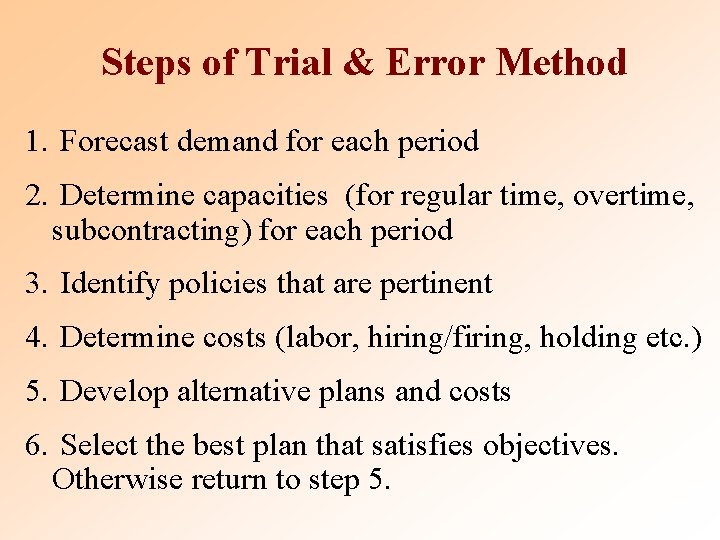 Steps of Trial & Error Method

1. Forecast demand for each period

2. Determine capacities (for regular time, overtime, subcontracting) for each period

3. Identify policies that are pertinent

4. Determine costs (labor, hiring/firing, holding etc.)

5. Develop alternative plans and costs

6. Select the best plan that satisfies objectives. Otherwise return to step 5.